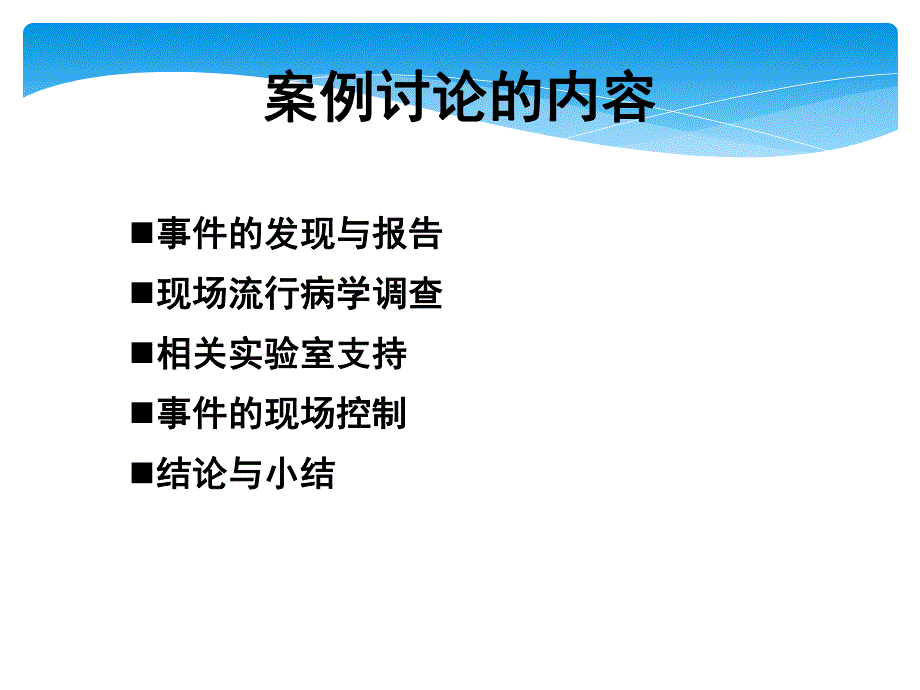 案例讨论的内容

■事件的发现与报告

■现场流行病学调查

■相关实验室支持

■事件的现场控制

■结论与小结